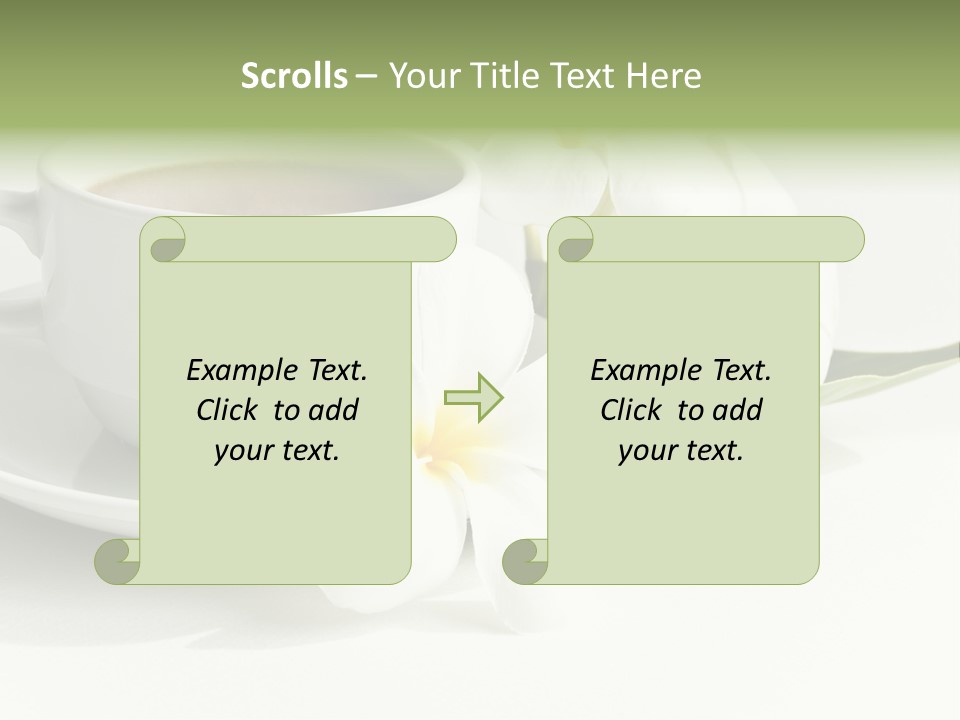 Scrolls – Your Title Text Here

Example Text.
Click to add
your text.

Example Text.
Click to add
your text.